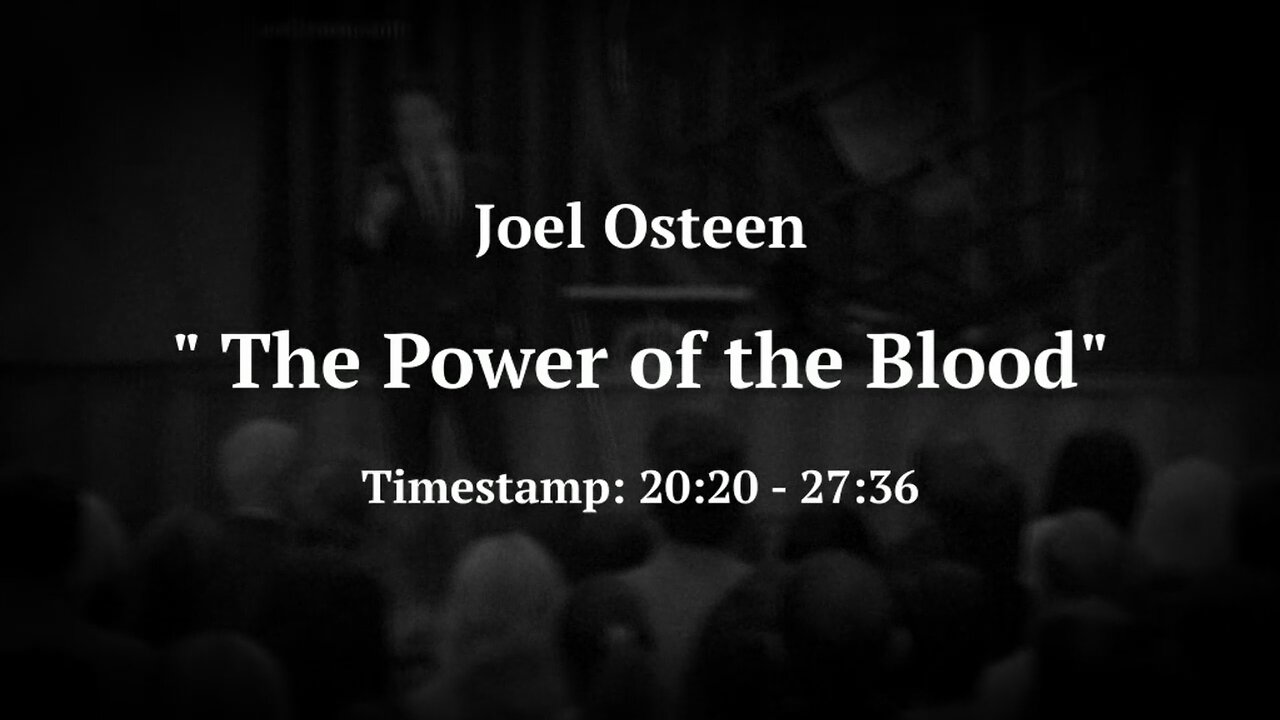 Joel Osteen

" The Power of the Blood"

Timestamp: 20:20 - 27:36